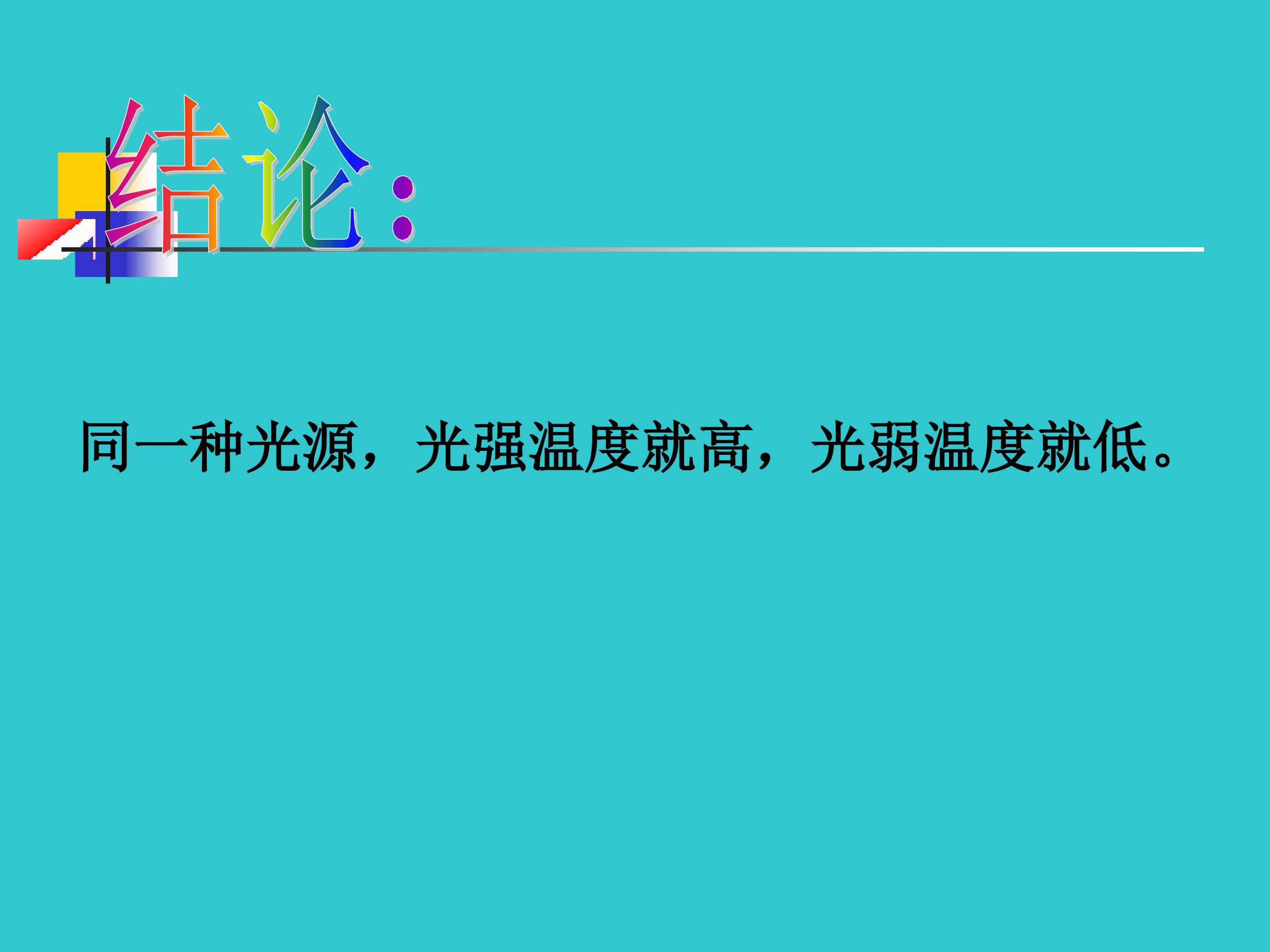 结论:

同一种光源，光强温度就高，光弱温度就低。